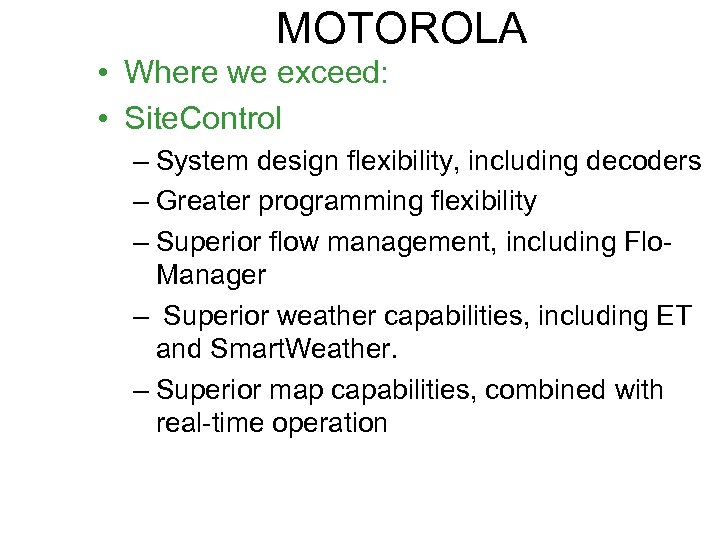 MOTOROLA

• Where we exceed:
• SiteControl
– System design flexibility, including decoders
– Greater programming flexibility
– Superior flow management, including Flo-Manager
– Superior weather capabilities, including ET and SmartWeather.
– Superior map capabilities, combined with real-time operation